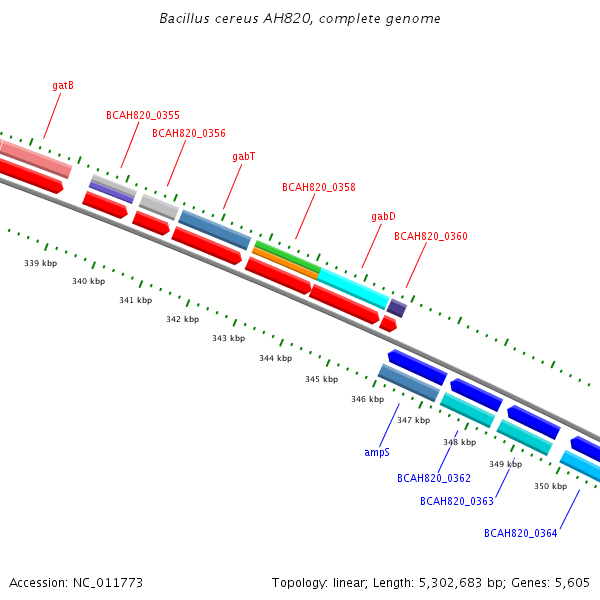 Bacillus cereus AH820, complete genome

gatB

BCAH820_0355

BCAH820_0356

gabT

BCAH820_0358

gabD

BCAH820_0360

339 kbp

340 kbp

341 kbp

342 kbp

343 kbp

344 kbp

345 kbp

346 kbp

347 kbp

348 kbp

349 kbp

350 kbp

ampS

BCAH820_0362

BCAH820_0363

BCAH820_0364

Accession: NC_011773

Topology: linear; Length: 5,302,683 bp; Genes: 5,605